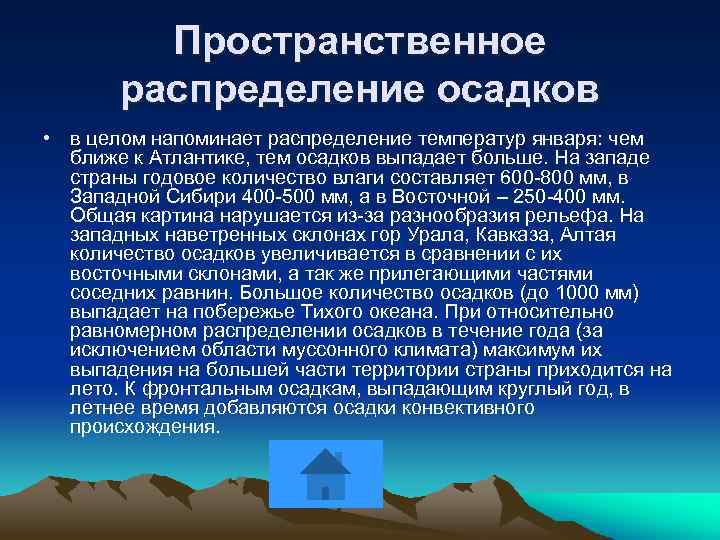 Пространственное распределение осадков

• в целом напоминает распределение температур января: чем ближе к Атлантике, тем осадков выпадает больше. На западе страны годовое количество влаги составляет 600-800 мм, в Западной Сибири 400-500 мм, а в Восточной – 250-400 мм. Общая картина нарушается из-за разнообразия рельефа. На западных наветренных склонах гор Урала, Кавказа, Алтая количество осадков увеличивается в сравнении с их восточными склонами, а так же прилегающими частями соседних равнин. Большое количество осадков (до 1000 мм) выпадает на побережье Тихого океана. При относительно равномерном распределении осадков в течение года (за исключением области муссонного климата) максимум их выпадения на большей части территории страны приходится на лето. К фронтальным осадкам, выпадающим круглый год, в летнее время добавляются осадки конвективного происхождения.